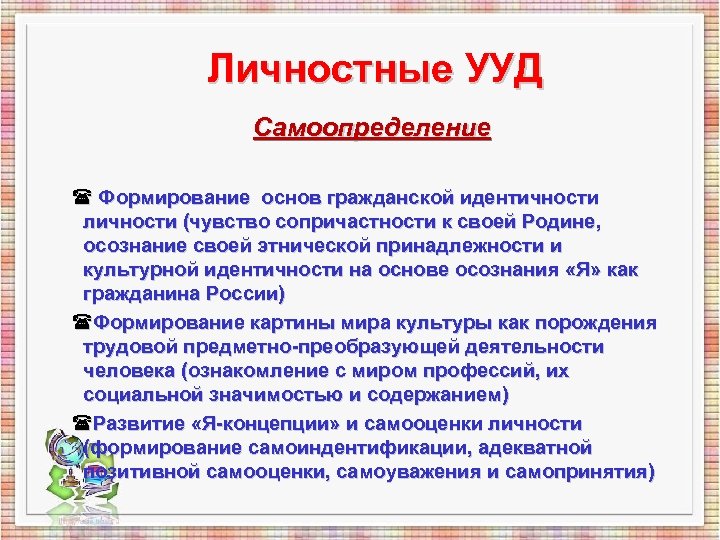 Личностные УУД

Самоопределение

☎ Формирование основ гражданской идентичности личности (чувство сопричастности к своей Родине, осознание своей этнической принадлежности и культурной идентичности на основе осознания «Я» как гражданина России)

☎Формирование картины мира культуры как порождения трудовой предметно-преобразующей деятельности человека (ознакомление с миром профессий, их социальной значимостью и содержанием)

☎Развитие «Я-концепции» и самооценки личности (формирование самоиндентификации, адекватной позитивной самооценки, самоуважения и самопринятия)